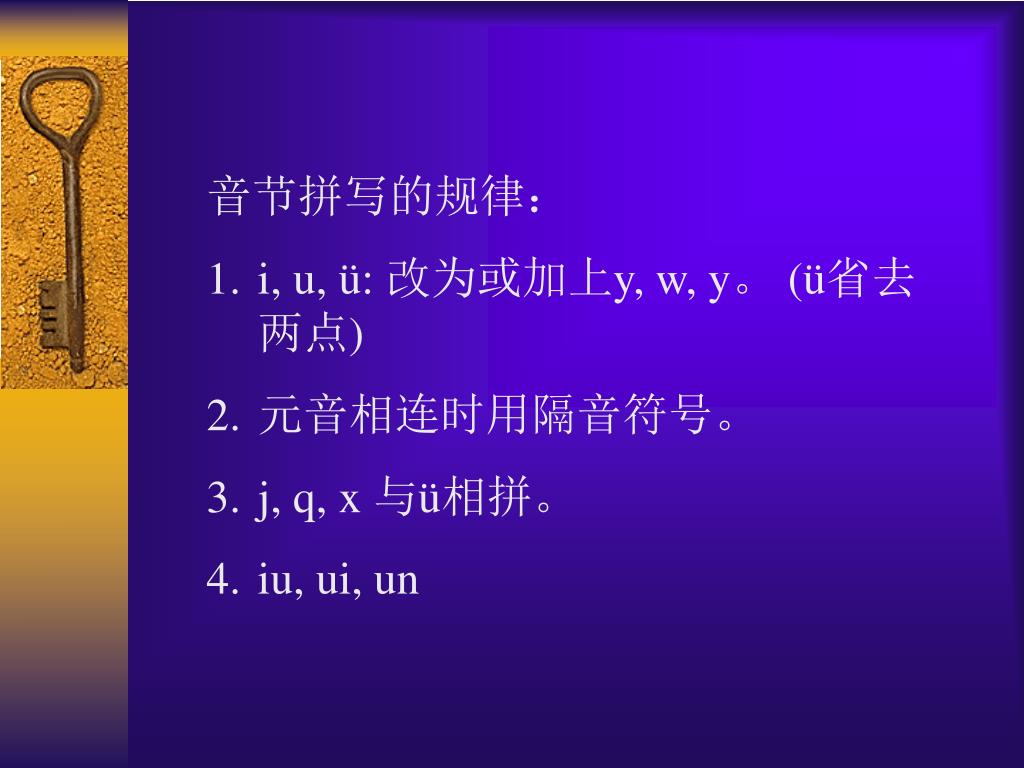 音节拼写的规律：

1. i, u, ü: 改为或加上y, w, y。 (ü省去两点)

2. 元音相连时用隔音符号。

3. j, q, x 与ü相拼。

4. iu, ui, un